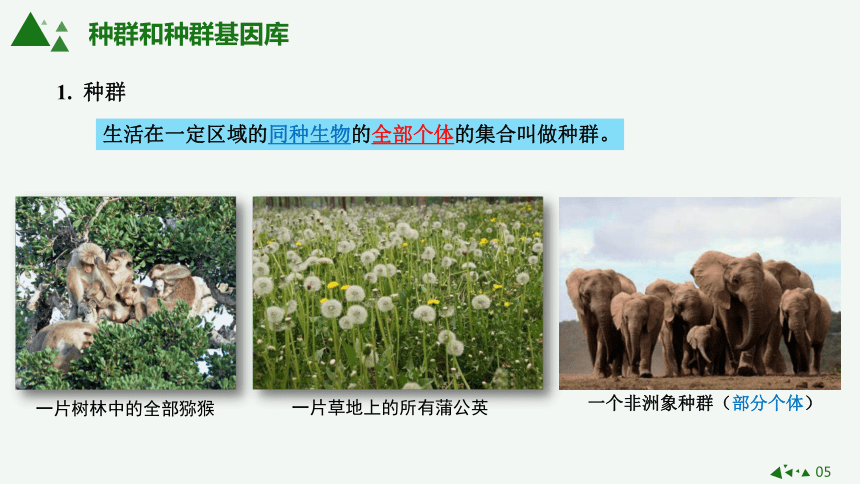 种群和种群基因库

1. 种群

生活在一定区域的同种生物的全部个体的集合叫做种群。

一片树林中的全部猕猴

一片草地上的所有蒲公英

一个非洲象种群（部分个体）

05